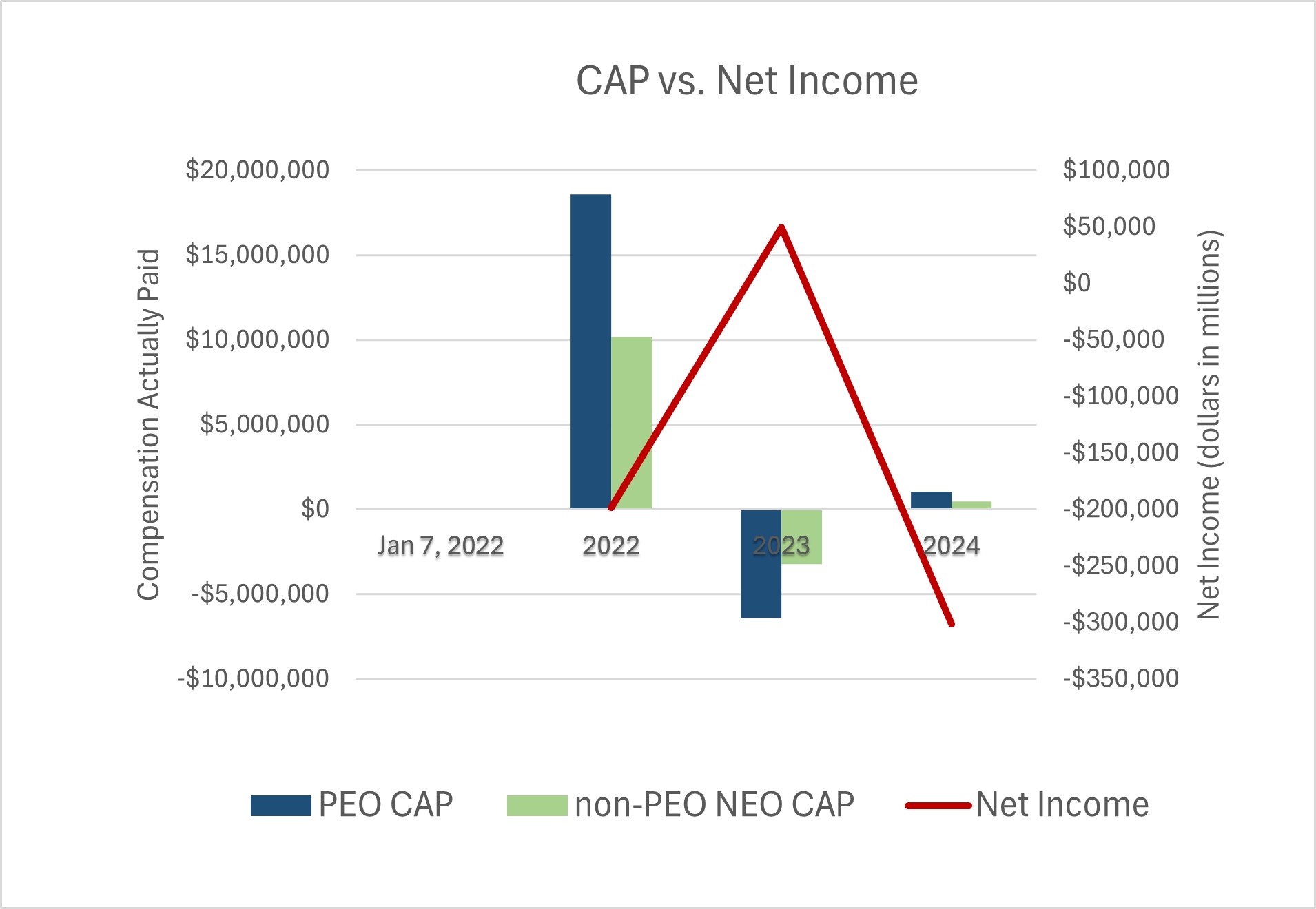 CAP vs. Net Income

Compensation Actually Paid

$20,000,000
$15,000,000
$10,000,000
$5,000,000
$0
-$5,000,000
-$10,000,000

Jan 7, 2022
2022
2023
2024

$100,000
$50,000
$0
-$50,000
-$100,000
-$150,000
-$200,000
-$250,000
-$300,000
-$350,000

Net Income (dollars in millions)

PEO CAP
non-PEO NEO CAP
Net Income